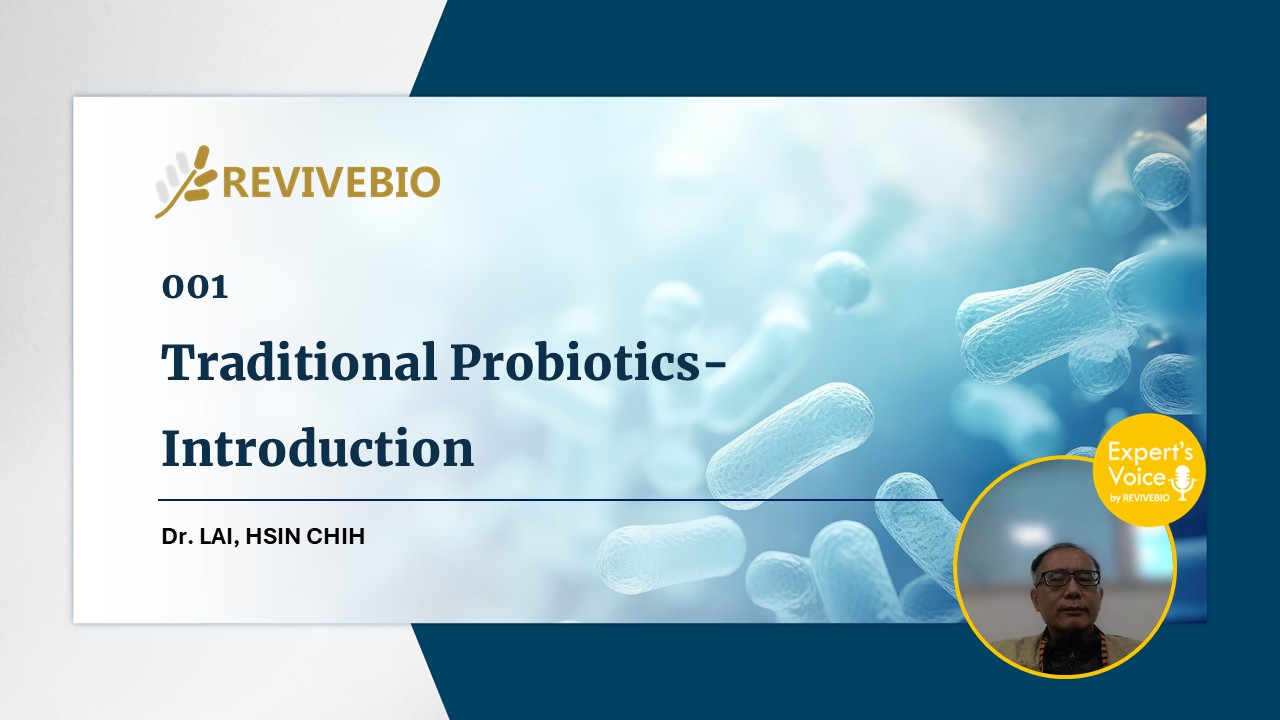 REVIVEBIO

001

Traditional Probiotics-Introduction

Dr. LAI, HSIN CHIH

Expert's Voice
by REVIVEBIO